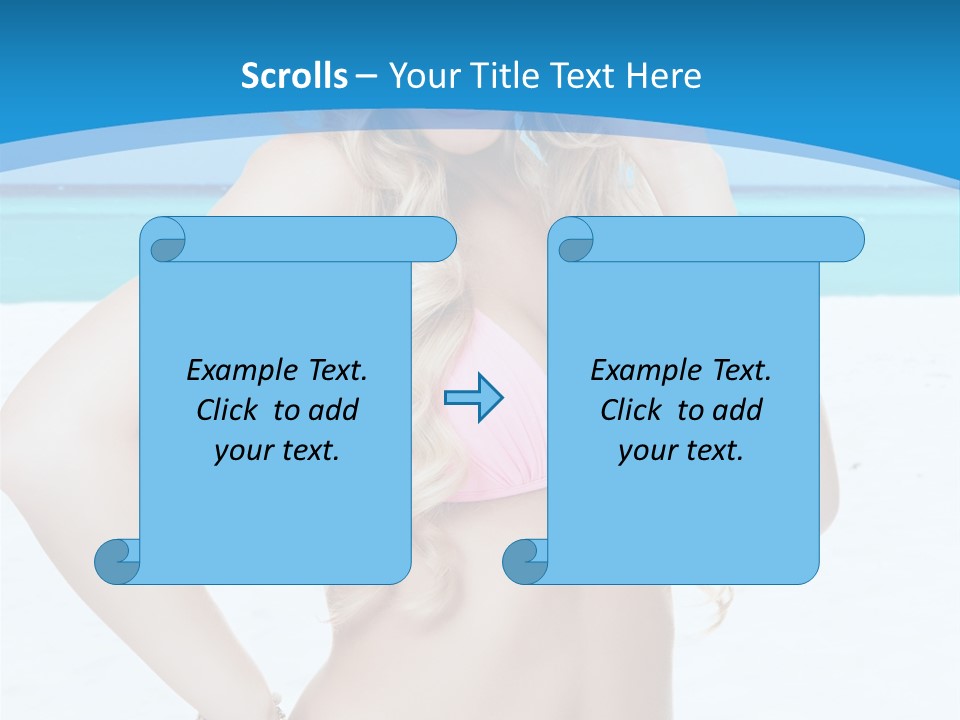 Scrolls – Your Title Text Here

Example Text. Click to add your text.

Example Text. Click to add your text.